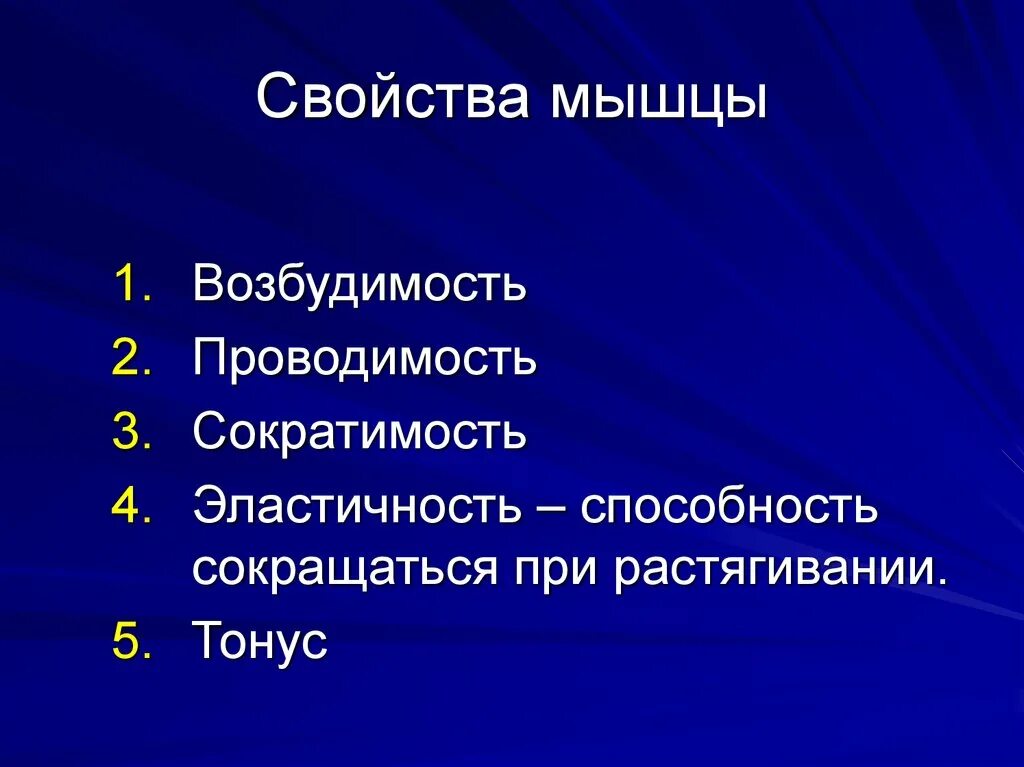 Свойства мышцы

1. Возбудимость
2. Проводимость
3. Сократимость
4. Эластичность – способность сокращаться при растягивании.
5. Тонус